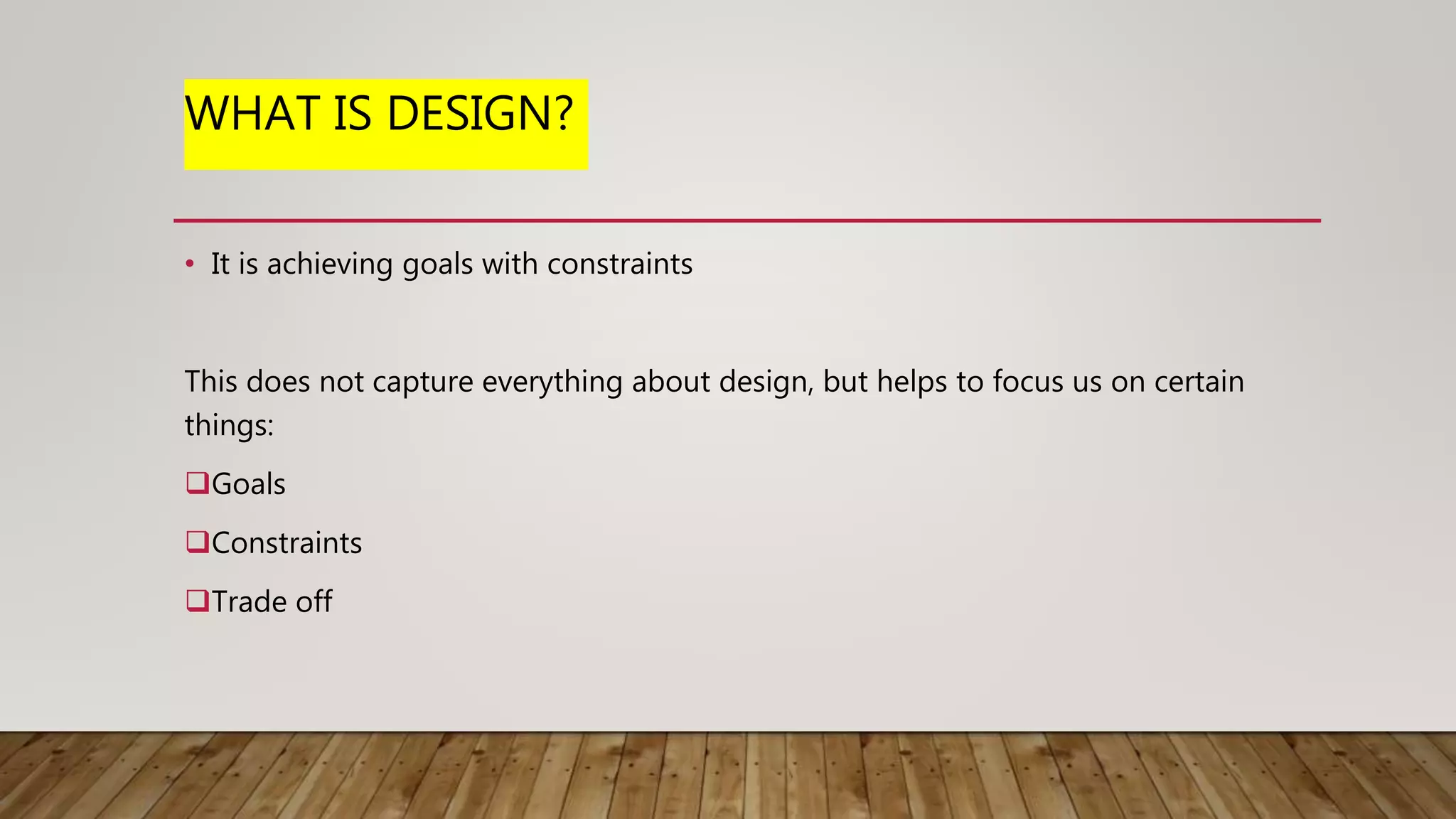 WHAT IS DESIGN?

• It is achieving goals with constraints

This does not capture everything about design, but helps to focus us on certain things:

❑Goals

❑Constraints

❑Trade off